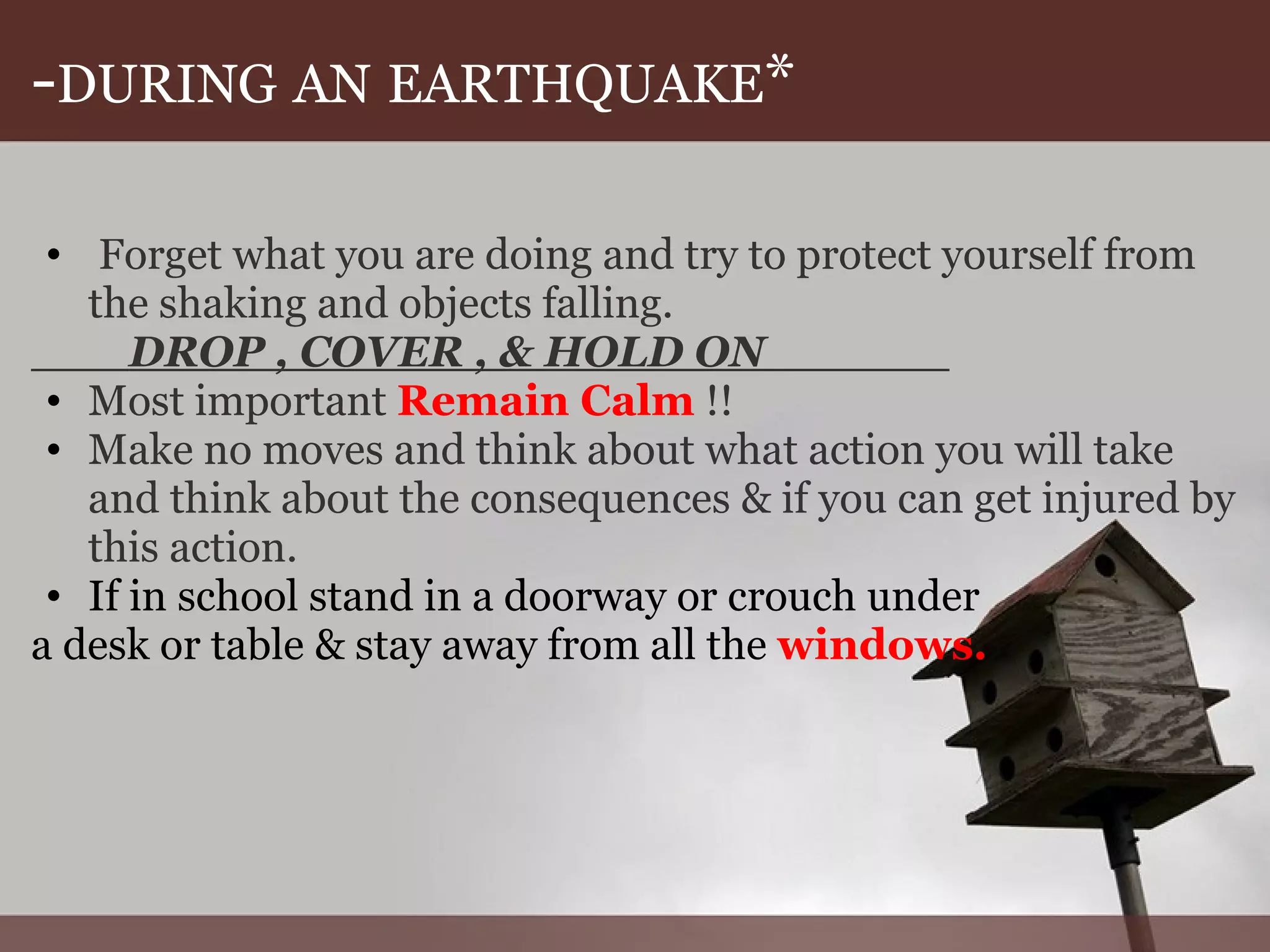 -DURING AN EARTHQUAKE*

• Forget what you are doing and try to protect yourself from the shaking and objects falling.

DROP , COVER , & HOLD ON

• Most important Remain Calm !!
• Make no moves and think about what action you will take and think about the consequences & if you can get injured by this action.
• If in school stand in a doorway or crouch under
a desk or table & stay away from all the windows.